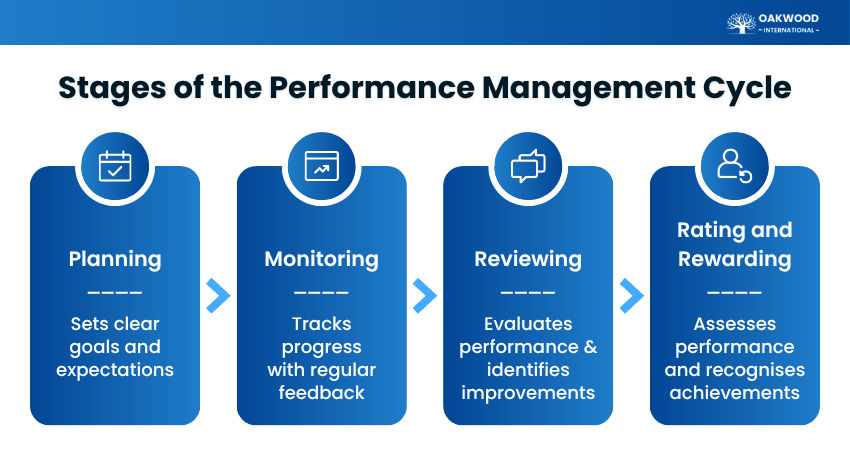 OAKWOOD
– INTERNATIONAL –

Stages of the Performance Management Cycle

Planning

Sets clear goals and expectations

Monitoring

Tracks progress with regular feedback

Reviewing

Evaluates performance & identifies improvements

Rating and Rewarding

Assesses performance and recognises achievements